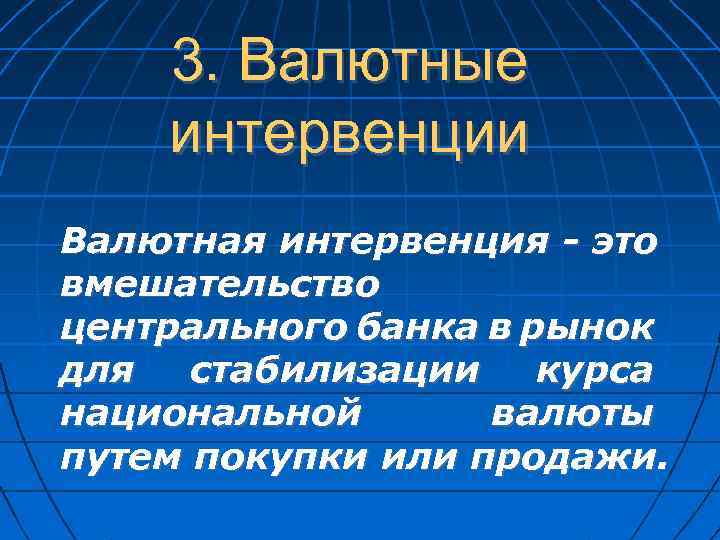 3. Валютные интервенции

Валютная интервенция - это вмешательство центрального банка в рынок для стабилизации курса национальной валюты путем покупки или продажи.